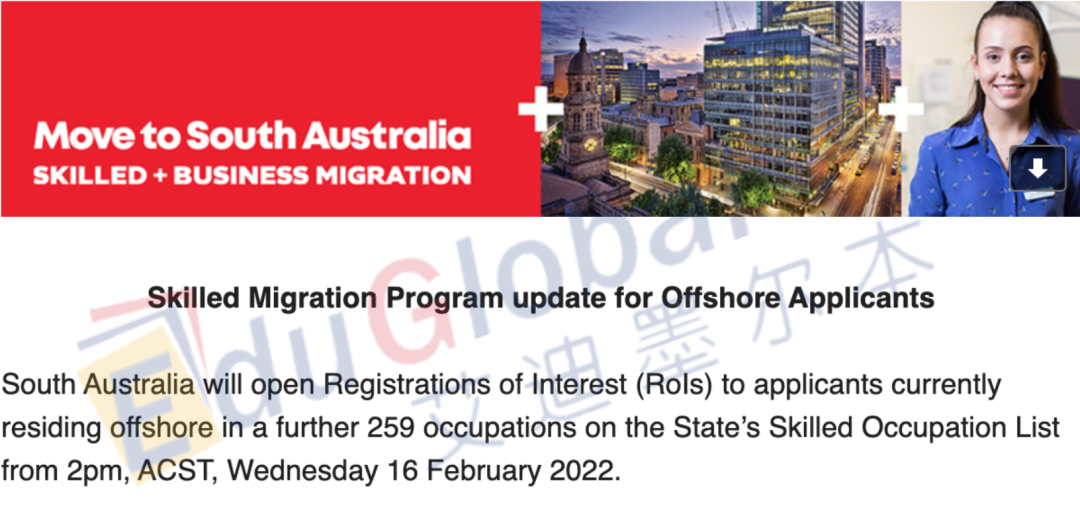 Move to South Australia
SKILLED + BUSINESS MIGRATION

EduGlobal 艾迪墨尔本

Skilled Migration Program update for Offshore Applicants

South Australia will open Registrations of Interest (RoIs) to applicants currently residing offshore in a further 259 occupations on the State's Skilled Occupation List from 2pm, ACST, Wednesday 16 February 2022.